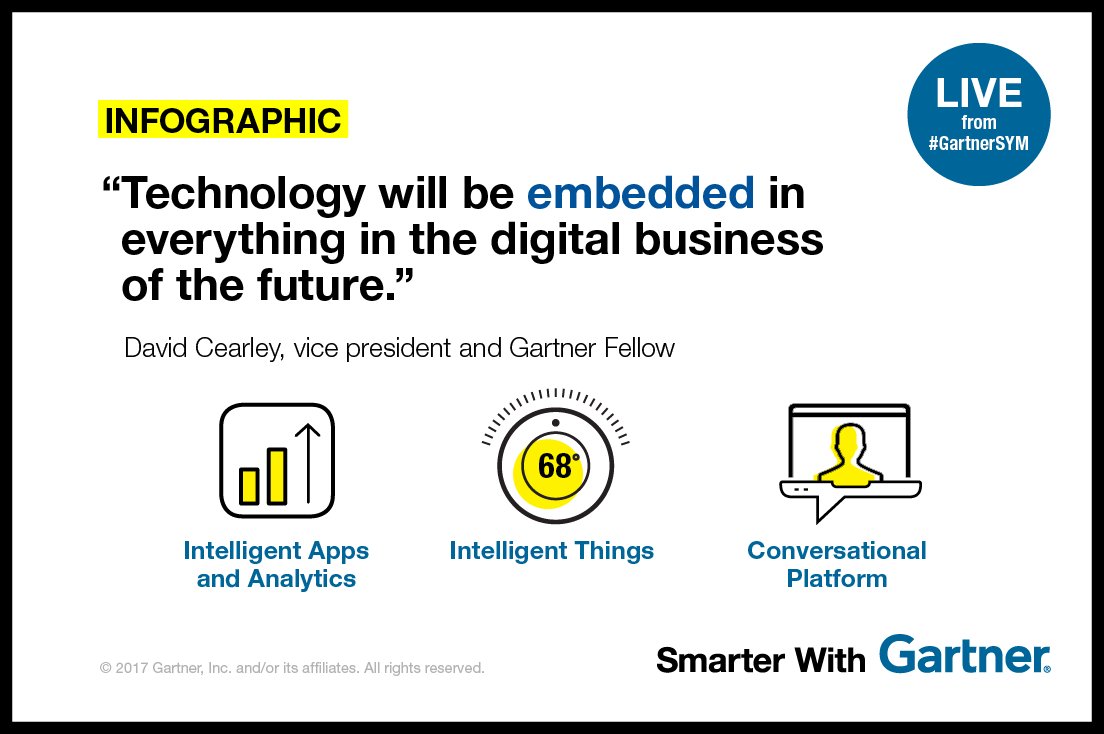 INFOGRAPHIC

LIVE
from
#GartnerSYM

“Technology will be embedded in everything in the digital business of the future.”

David Cearley, vice president and Gartner Fellow

68°

Intelligent Apps and Analytics

Intelligent Things

Conversational Platform

© 2017 Gartner, Inc. and/or its affiliates. All rights reserved.

Smarter With Gartner.